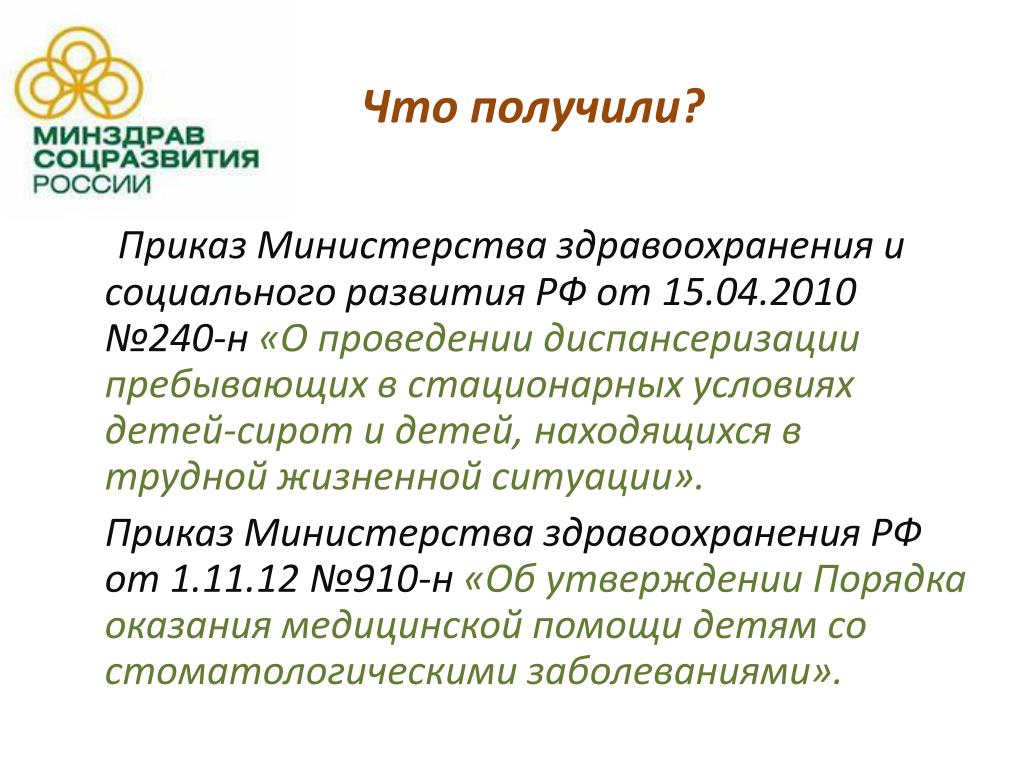 МИНЗДРАВ
СОЦРАЗВИТИЯ
РОССИИ

Что получили?

Приказ Министерства здравоохранения и социального развития РФ от 15.04.2010 №240-н «О проведении диспансеризации пребывающих в стационарных условиях детей-сирот и детей, находящихся в трудной жизненной ситуации».

Приказ Министерства здравоохранения РФ от 1.11.12 №910-н «Об утверждении Порядка оказания медицинской помощи детям со стоматологическими заболеваниями».